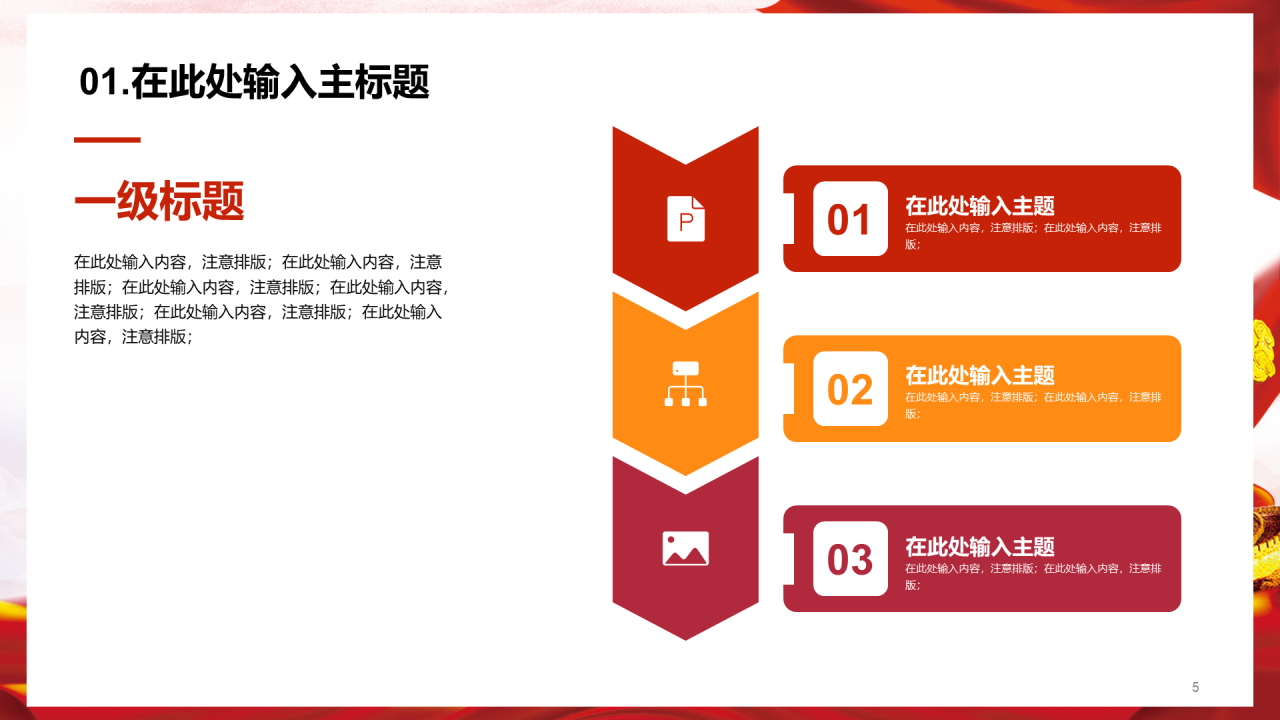 01.在此处输入主标题

一级标题

在此处输入内容，注意排版；在此处输入内容，注意排版；在此处输入内容，注意排版；在此处输入内容，注意排版；在此处输入内容，注意排版；在此处输入内容，注意排版；

P

01
在此处输入主题
在此处输入内容，注意排版；在此处输入内容，注意排版；

02
在此处输入主题
在此处输入内容，注意排版；在此处输入内容，注意排版；

03
在此处输入主题
在此处输入内容，注意排版；在此处输入内容，注意排版；

5